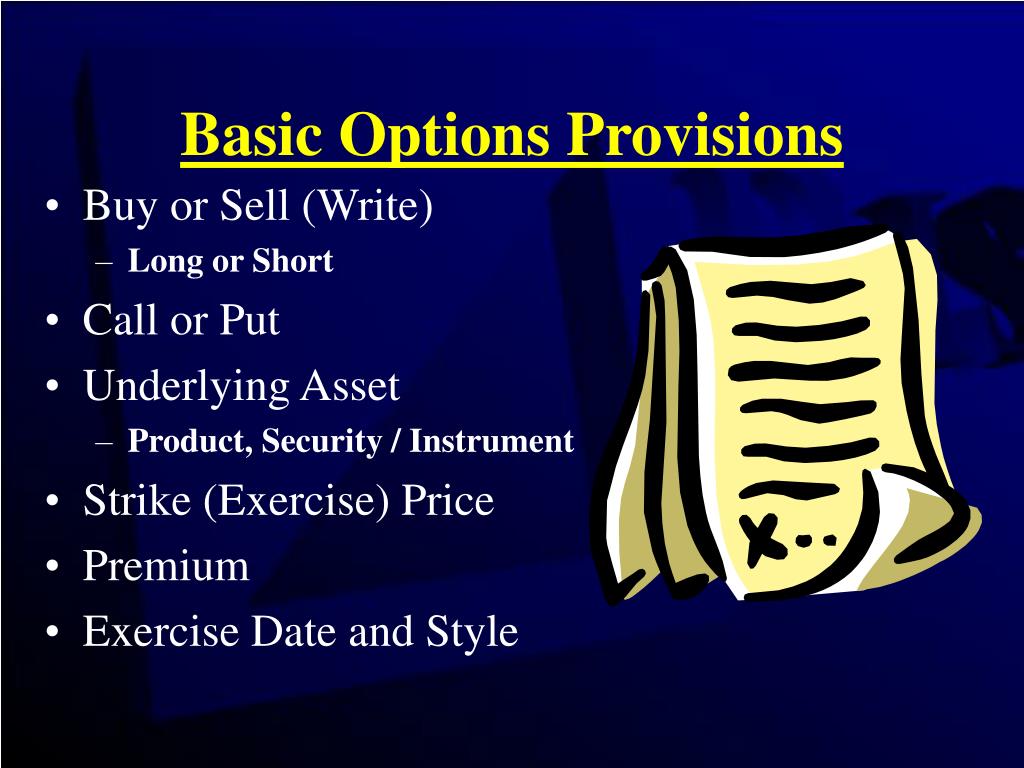 Basic Options Provisions

• Buy or Sell (Write)
– Long or Short
• Call or Put
• Underlying Asset
– Product, Security / Instrument
• Strike (Exercise) Price
• Premium
• Exercise Date and Style